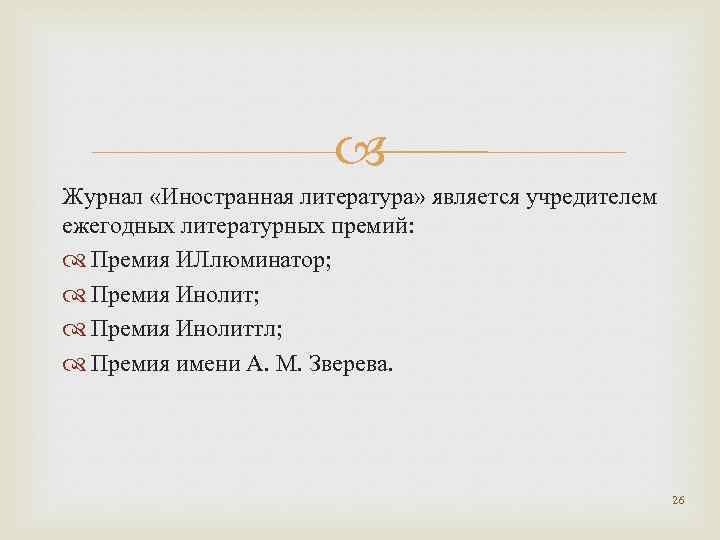 Журнал «Иностранная литература» является учредителем ежегодных литературных премий:

Премия ИЛлюминатор;

Премия Инолит;

Премия Инолиттл;

Премия имени А. М. Зверева.

26